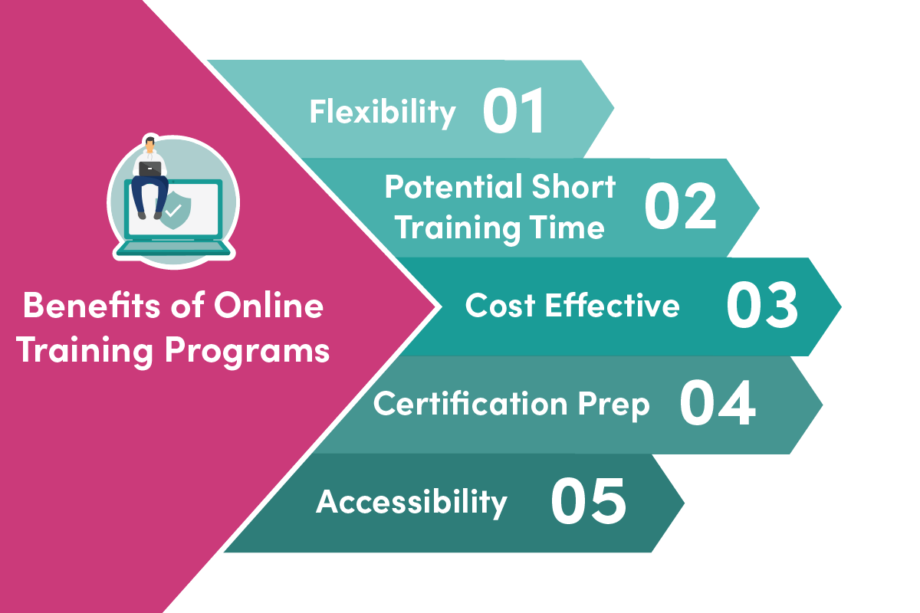 Benefits of Online Training Programs

Flexibility 01

Potential Short Training Time 02

Cost Effective 03

Certification Prep 04

Accessibility 05